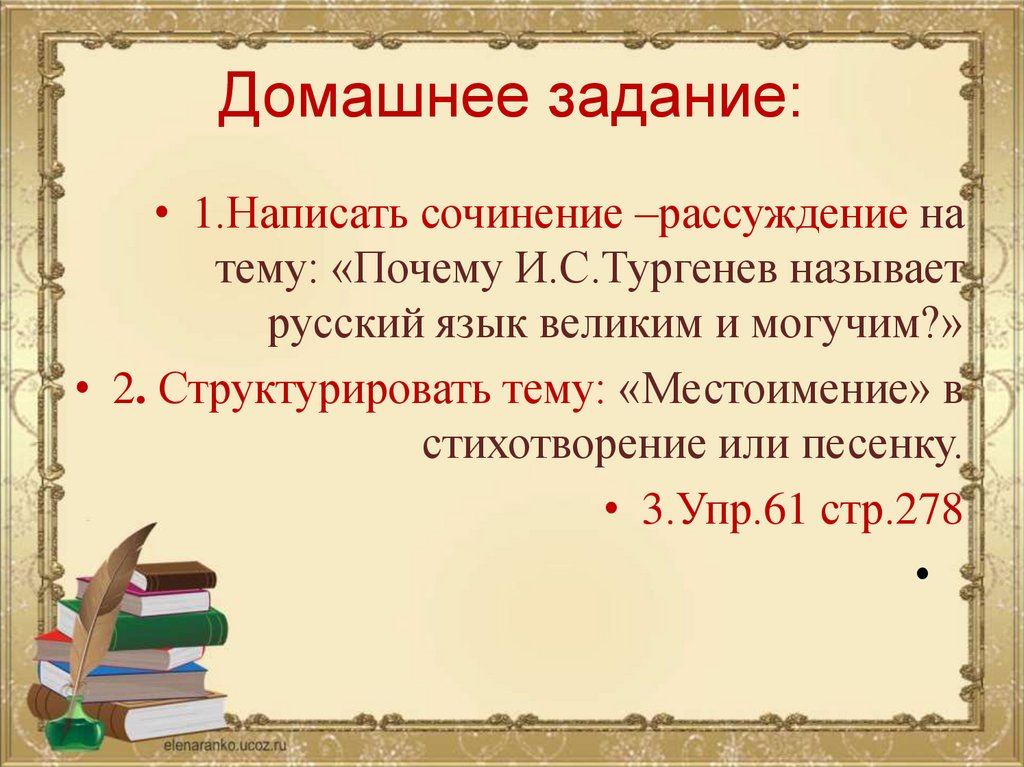 Домашнее задание:

• 1.Написать сочинение –рассуждение на тему: «Почему И.С.Тургенев называет русский язык великим и могучим?»

• 2. Структурировать тему: «Местоимение» в стихотворение или песенку.

• 3.Упр.61 стр.278

•

elenaranko.ucoz.ru